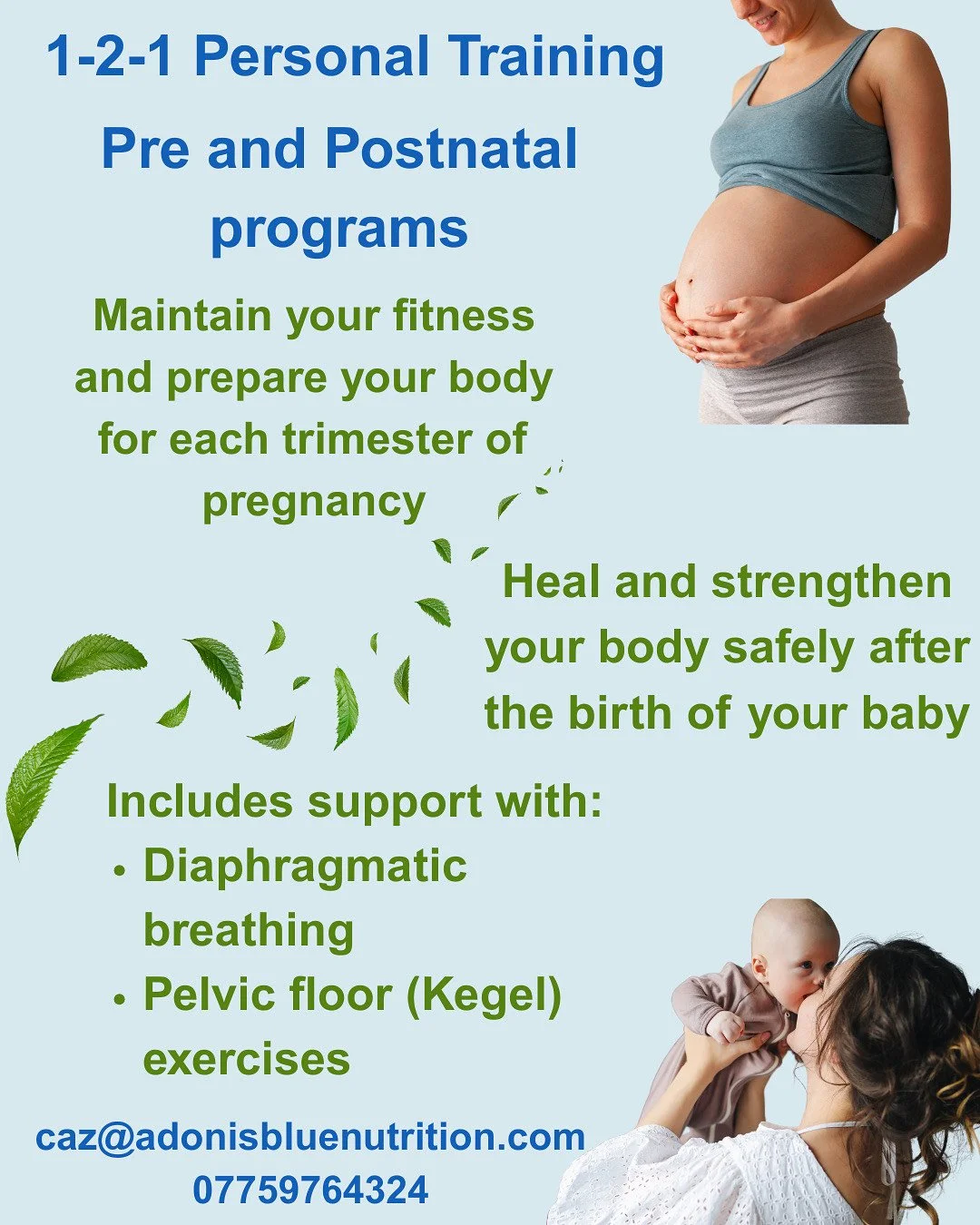 1-2-1 Personal Training

Pre and Postnatal programs

Maintain your fitness and prepare your body for each trimester of pregnancy

Heal and strengthen your body safely after the birth of your baby

Includes support with:
• Diaphragmatic breathing
• Pelvic floor (Kegel) exercises

caz@adonisbluenutrition.com
07759764324